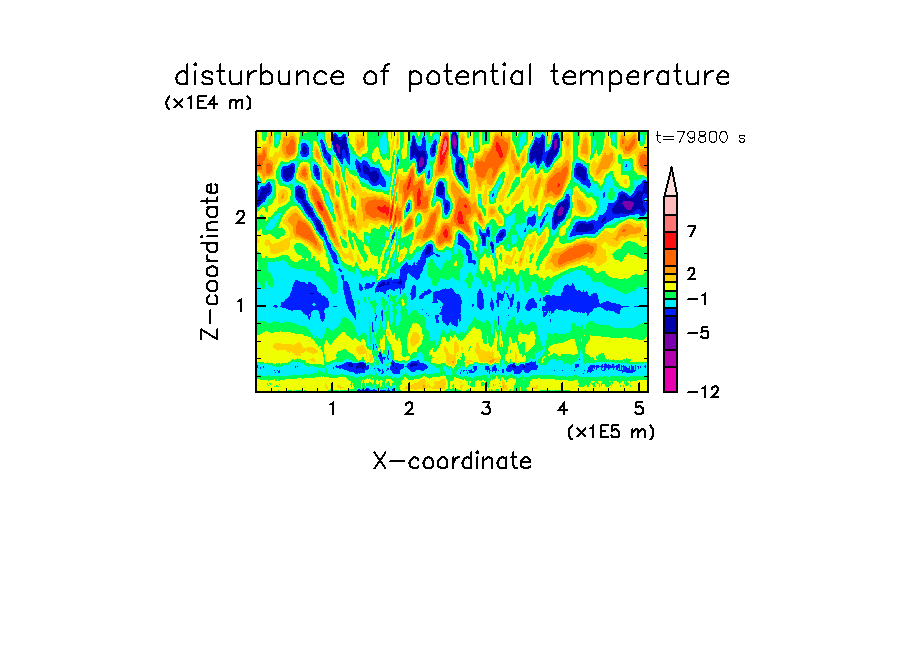 disturbunce of potential temperature
(x1E4 m)
t=79800 s
Z-coordinate
2
1
7
2
−1
−5
−12
1
2
3
4
5
(x1E5 m)
X-coordinate